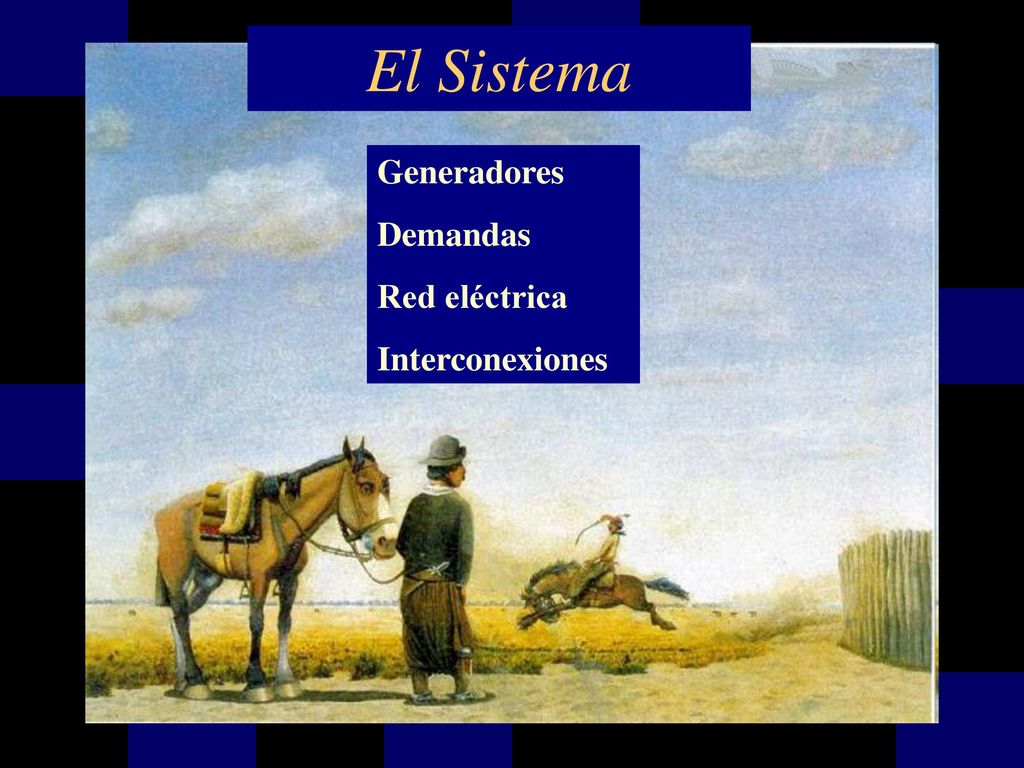 El Sistema

Generadores

Demandas

Red eléctrica

Interconexiones